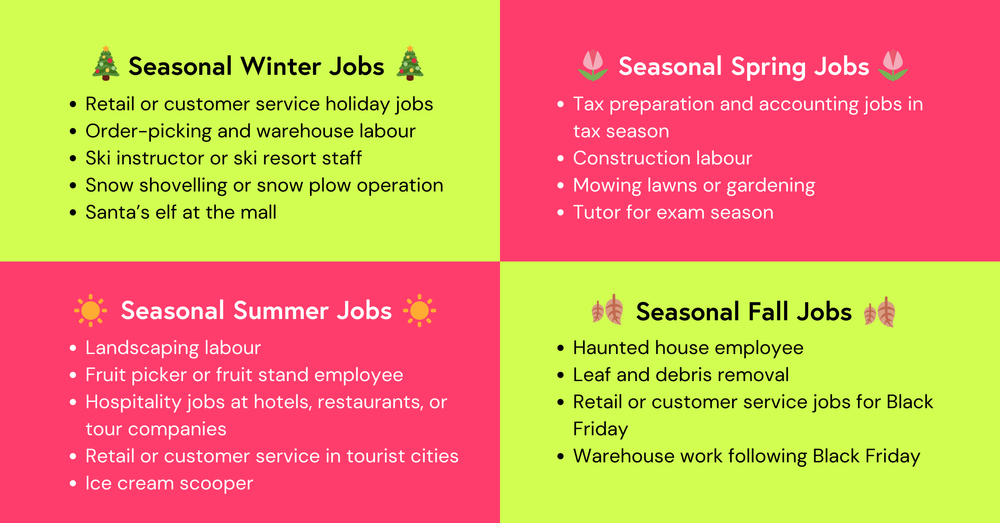 Seasonal Winter Jobs

- Retail or customer service holiday jobs
- Order-picking and warehouse labour
- Ski instructor or ski resort staff
- Snow shovelling or snow plow operation
- Santa's elf at the mall

Seasonal Spring Jobs

- Tax preparation and accounting jobs in tax season
- Construction labour
- Mowing lawns or gardening
- Tutor for exam season

Seasonal Summer Jobs

- Landscaping labour
- Fruit picker or fruit stand employee
- Hospitality jobs at hotels, restaurants, or tour companies
- Retail or customer service in tourist cities
- Ice cream scooper

Seasonal Fall Jobs

- Haunted house employee
- Leaf and debris removal
- Retail or customer service jobs for Black Friday
- Warehouse work following Black Friday